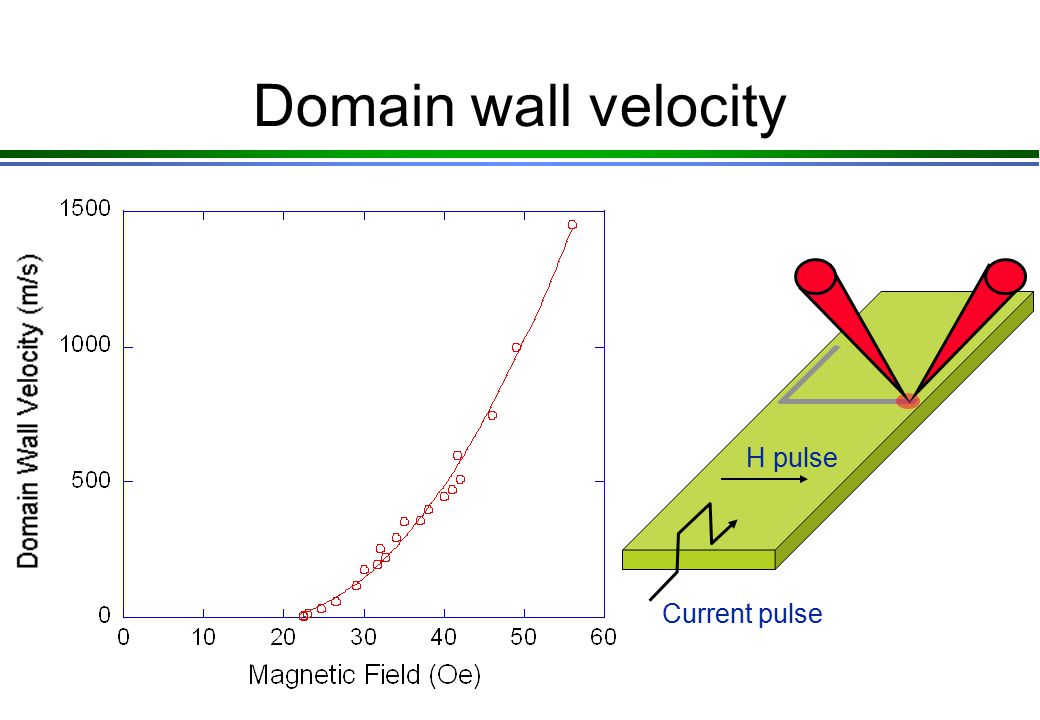 Domain wall velocity

Domain Wall Velocity (m/s)

1500

1000

500

0

0 10 20 30 40 50 60

Magnetic Field (Oe)

H pulse

Current pulse